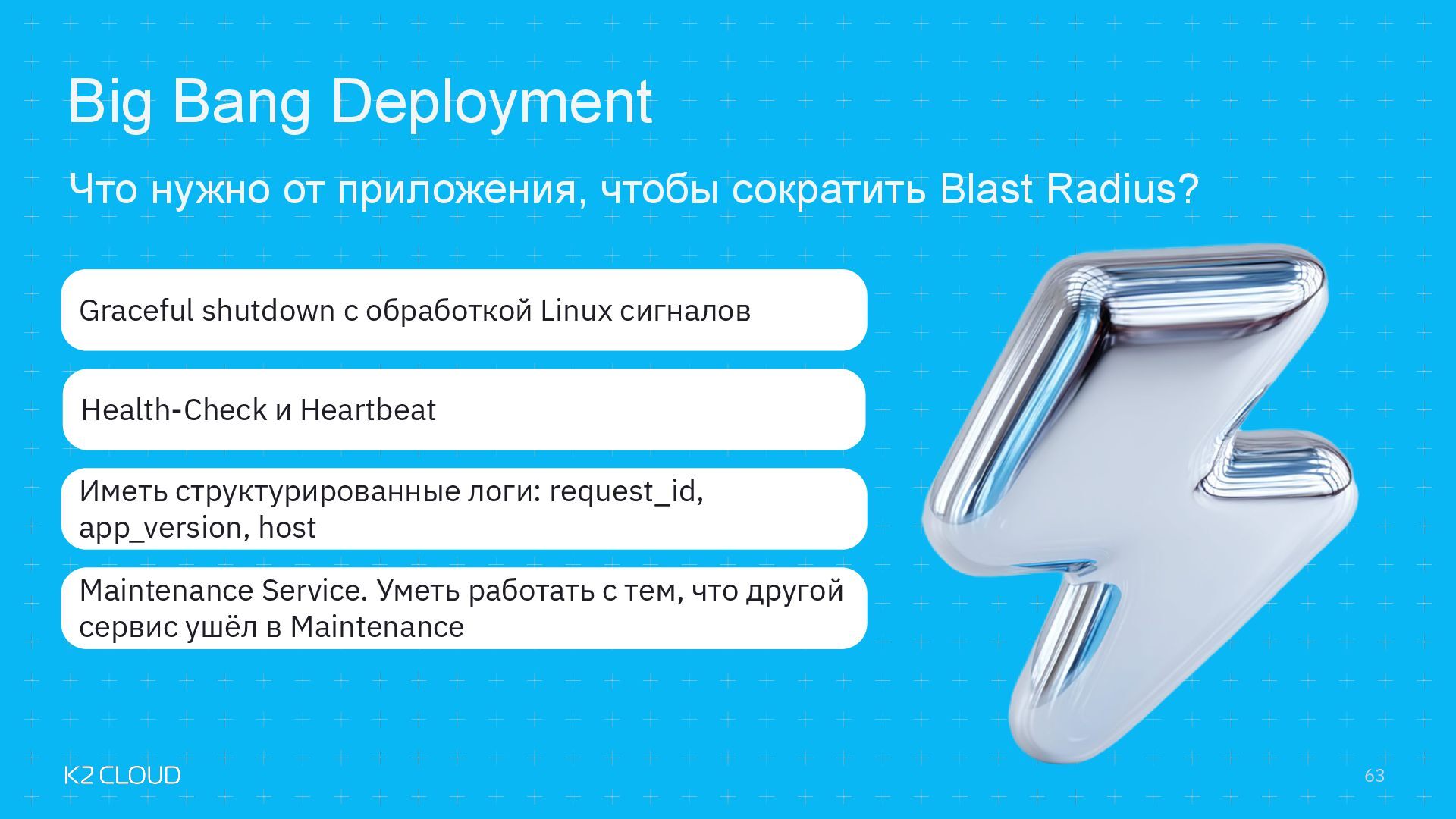 Big Bang Deployment

Что нужно от приложения, чтобы сократить Blast Radius?

Graceful shutdown с обработкой Linux сигналов

Health-Check и Heartbeat

Иметь структурированные логи: request_id, app_version, host

Maintenance Service. Уметь работать с тем, что другой сервис ушёл в Maintenance

K2 CLOUD

63